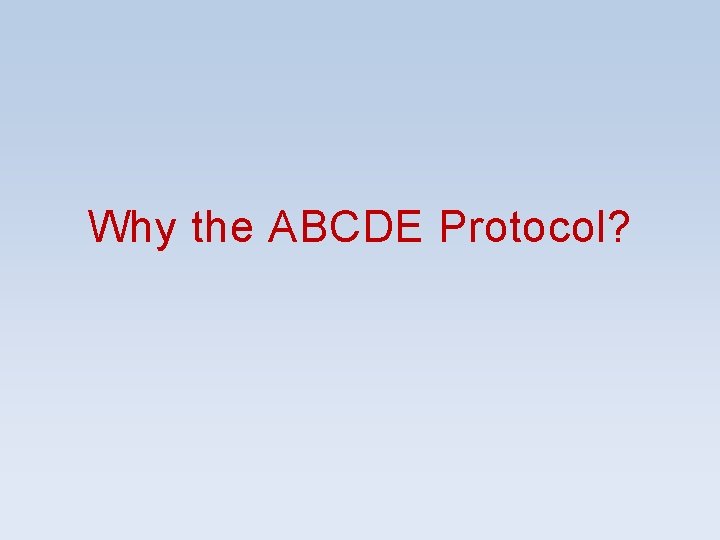 Why the ABCDE Protocol?